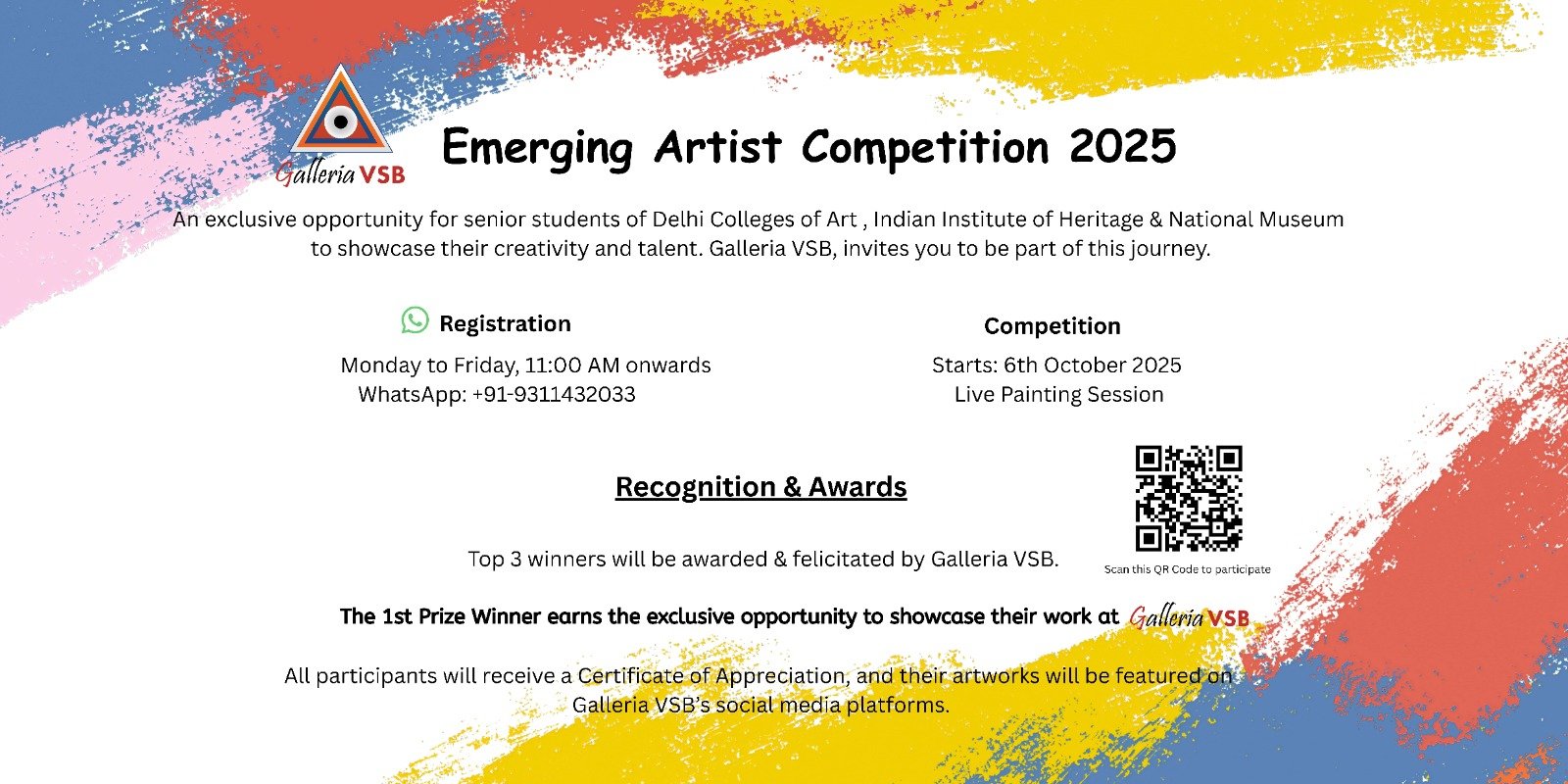 Galleria VSB

Emerging Artist Competition 2025

An exclusive opportunity for senior students of Delhi Colleges of Art , Indian Institute of Heritage & National Museum to showcase their creativity and talent. Galleria VSB, invites you to be part of this journey.

Registration

Monday to Friday, 11:00 AM onwards
WhatsApp: +91-9311432033

Competition

Starts: 6th October 2025
Live Painting Session

Recognition & Awards

Top 3 winners will be awarded & felicitated by Galleria VSB.

Scan this QR Code to participate

The 1st Prize Winner earns the exclusive opportunity to showcase their work at Galleria VSB

All participants will receive a Certificate of Appreciation, and their artworks will be featured on Galleria VSB's social media platforms.